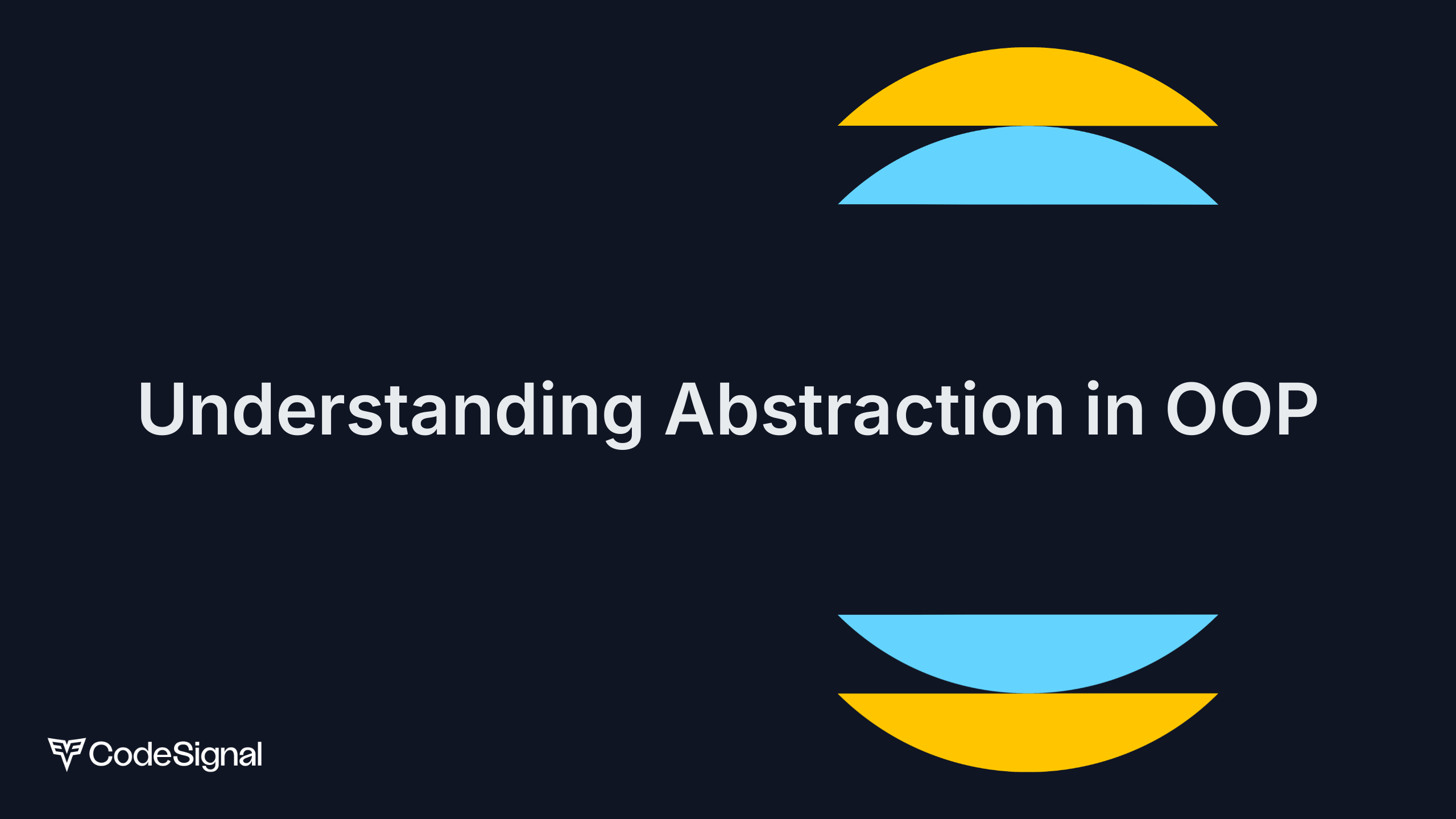 Understanding Abstraction in OOP

CodeSignal